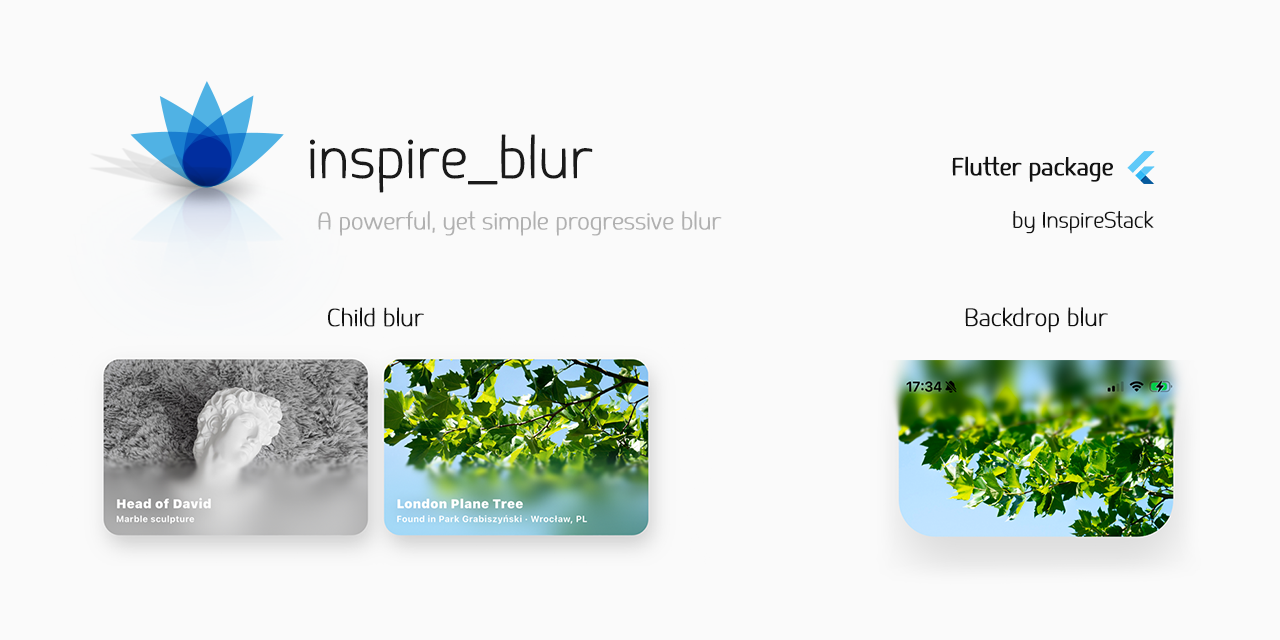 inspire_blur

A powerful, yet simple progressive blur

Flutter package

by InspireStack

Child blur

Head of David
Marble sculpture

London Plane Tree
Found in Park Grabiszyński · Wrocław, PL

Backdrop blur

17:34